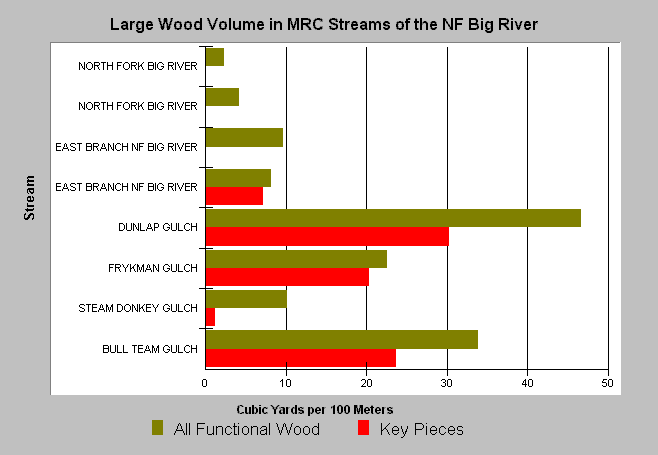 Large Wood Volume in MRC Streams of the NF Big River

Stream

NORTH FORK BIG RIVER
NORTH FORK BIG RIVER
EAST BRANCH NF BIG RIVER
EAST BRANCH NF BIG RIVER
DUNLAP GULCH
FRYKMAN GULCH
STEAM DONKEY GULCH
BULL TEAM GULCH

0 10 20 30 40 50

Cubic Yards per 100 Meters

All Functional Wood
Key Pieces